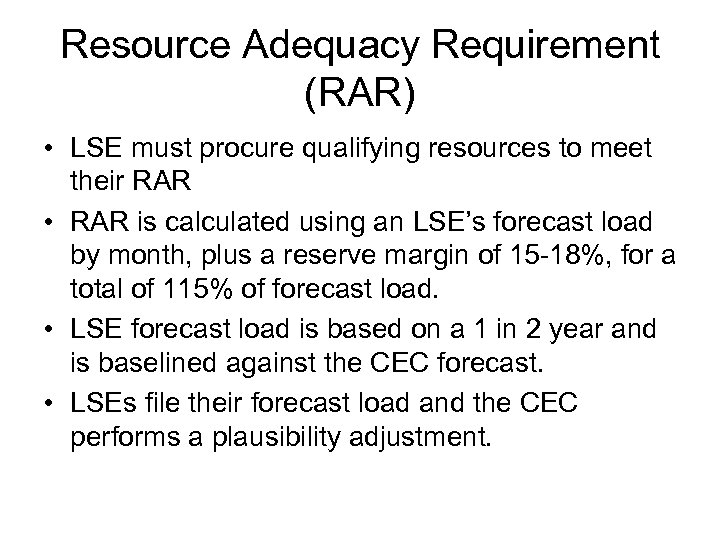 Resource Adequacy Requirement (RAR)

• LSE must procure qualifying resources to meet their RAR

• RAR is calculated using an LSE's forecast load by month, plus a reserve margin of 15-18%, for a total of 115% of forecast load.

• LSE forecast load is based on a 1 in 2 year and is baselined against the CEC forecast.

• LSEs file their forecast load and the CEC performs a plausibility adjustment.